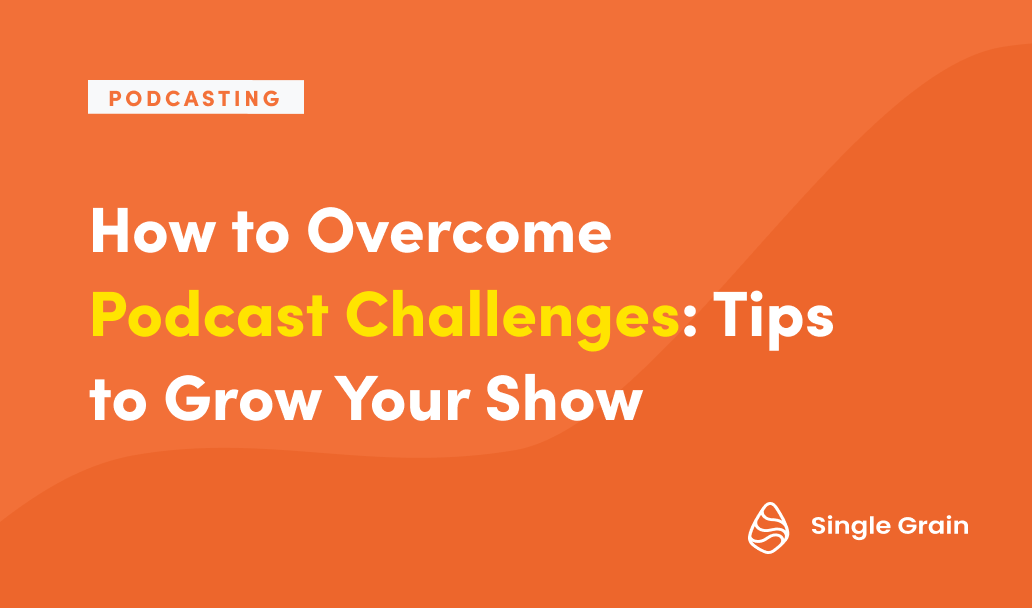 PODCASTING

How to Overcome Podcast Challenges: Tips to Grow Your Show

Single Grain